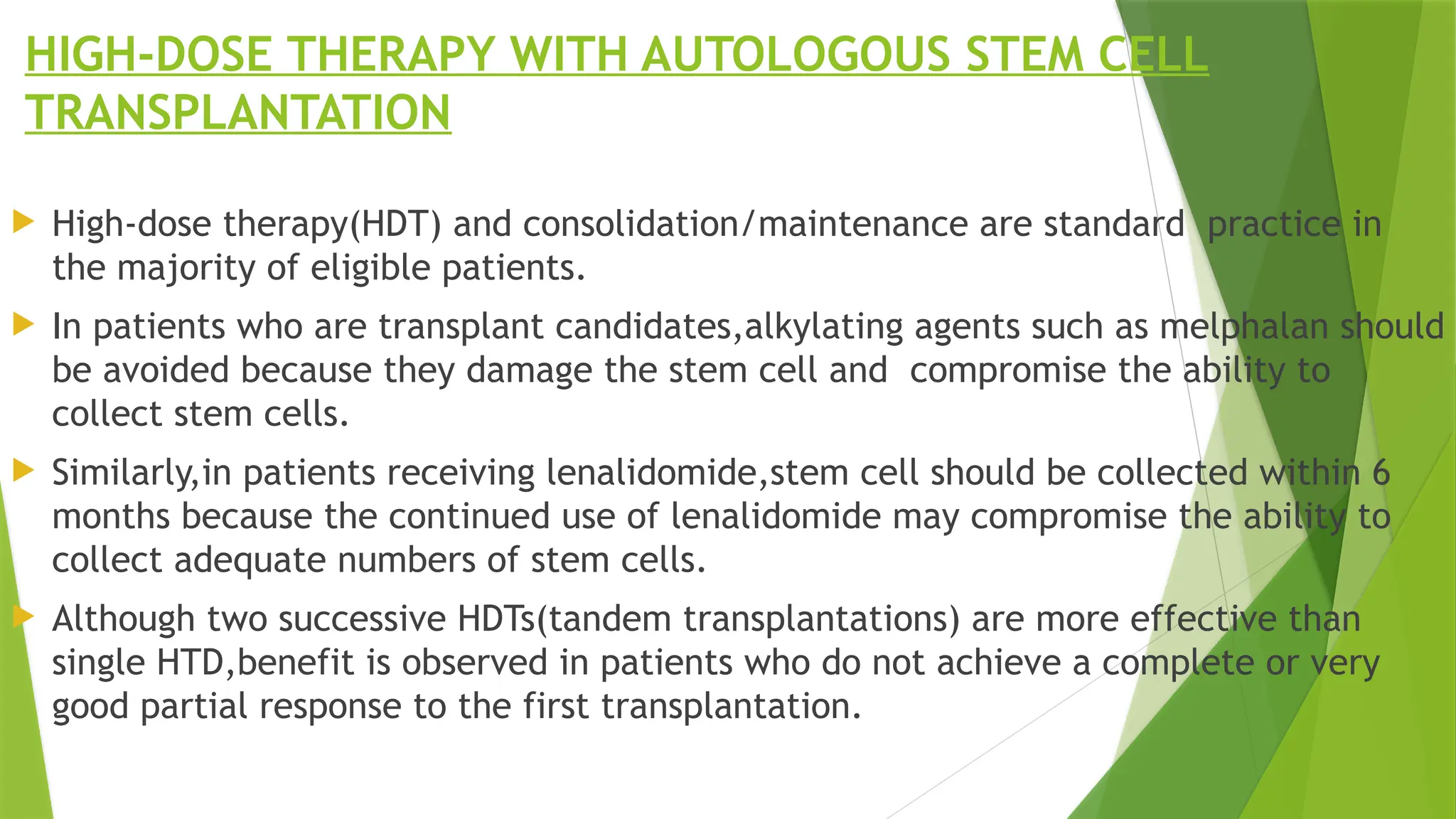 HIGH-DOSE THERAPY WITH AUTOLOGOUS STEM CELL TRANSPLANTATION

High-dose therapy(HDT) and consolidation/maintenance are standard practice in the majority of eligible patients.

In patients who are transplant candidates,alkylating agents such as melphalan should be avoided because they damage the stem cell and compromise the ability to collect stem cells.

Similarly,in patients receiving lenalidomide,stem cell should be collected within 6 months because the continued use of lenalidomide may compromise the ability to collect adequate numbers of stem cells.

Although two successive HDTs(tandem transplantations) are more effective than single HTD,benefit is observed in patients who do not achieve a complete or very good partial response to the first transplantation.